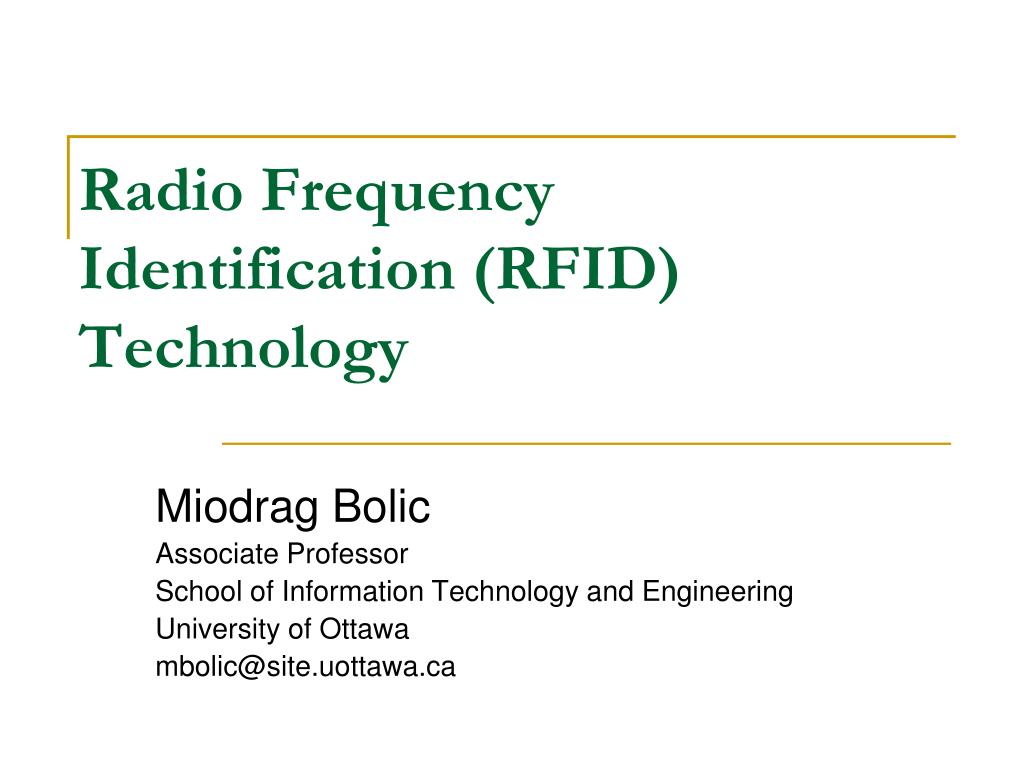 Radio Frequency Identification (RFID) Technology

Miodrag Bolic
Associate Professor
School of Information Technology and Engineering
University of Ottawa
mbolic@site.uottawa.ca